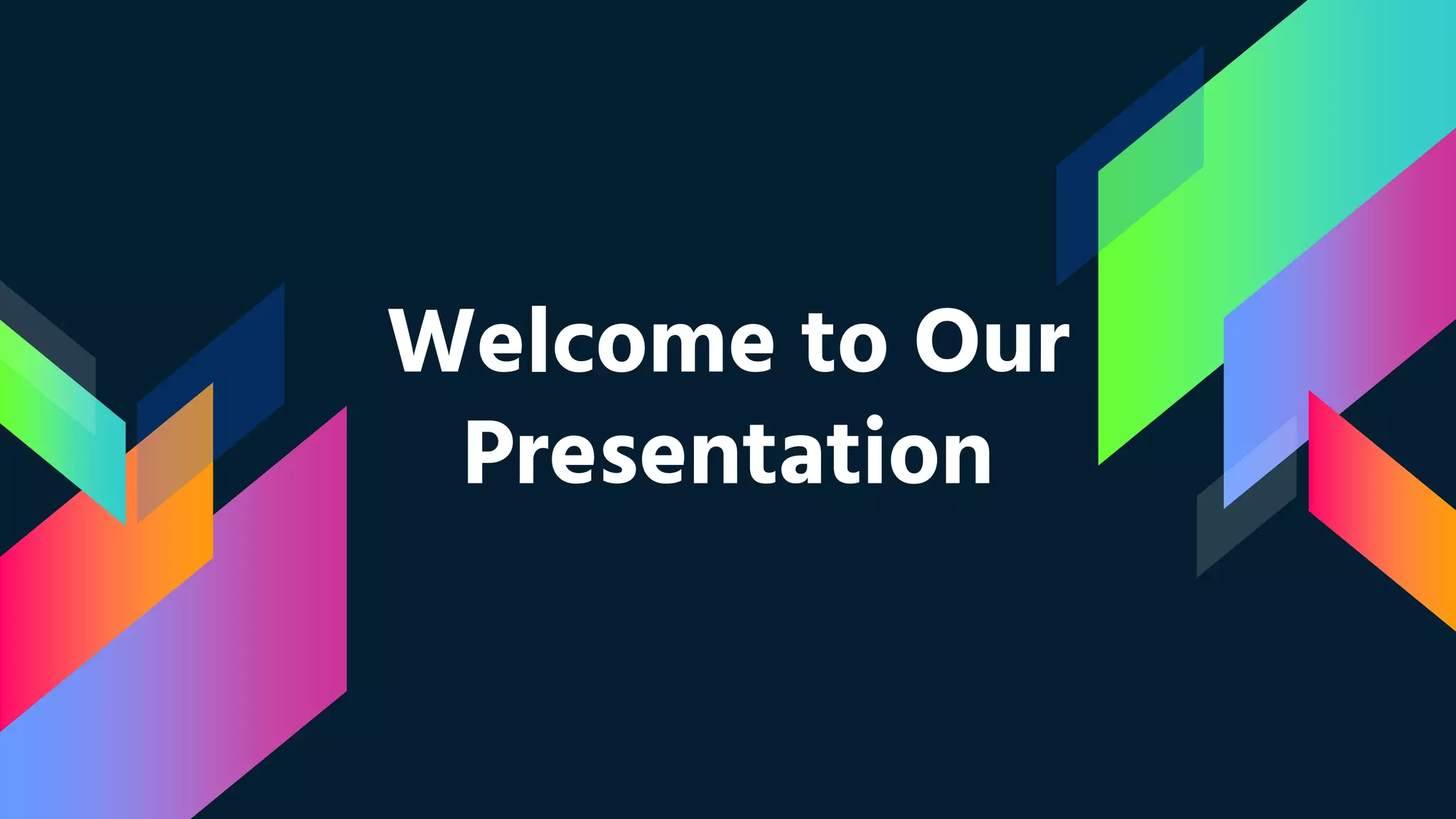 Welcome to Our Presentation